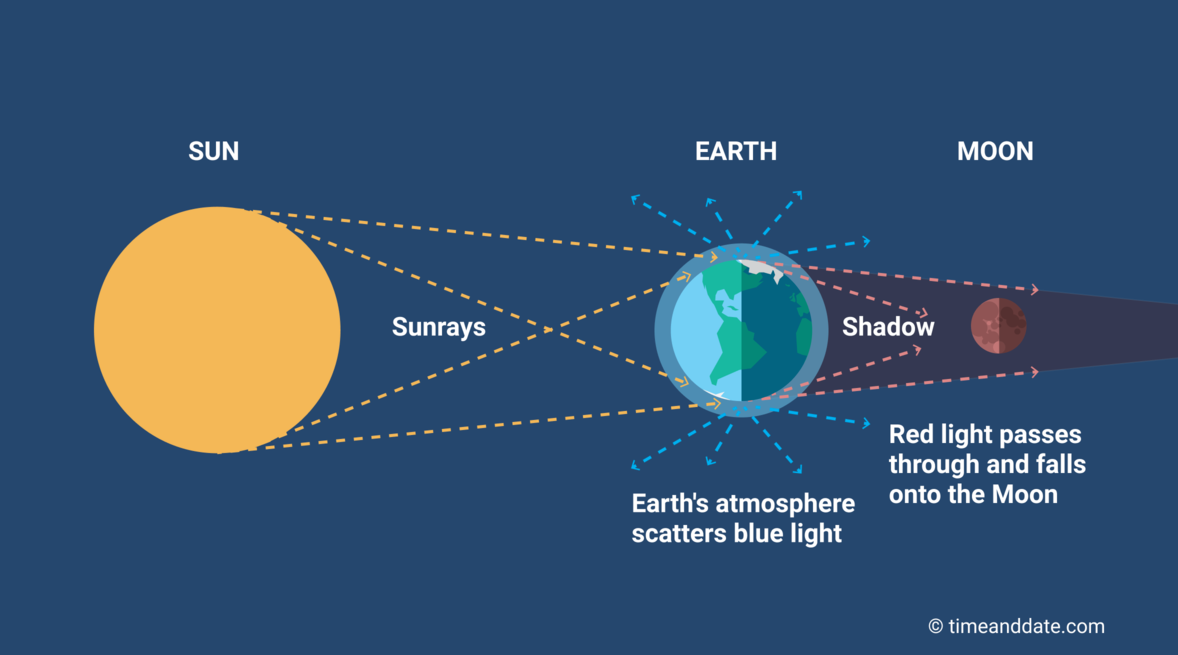 SUN

EARTH

MOON

Sunrays

Shadow

Red light passes through and falls onto the Moon

Earth's atmosphere scatters blue light

© timeanddate.com